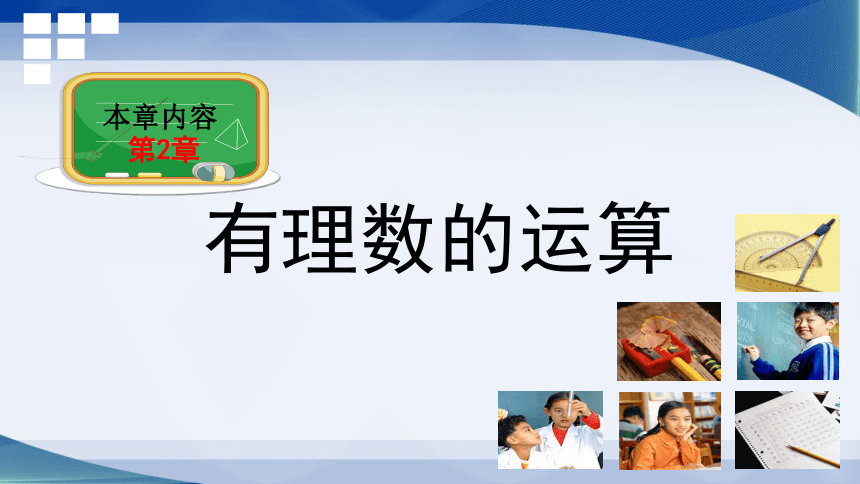 本章内容
第2章

有理数的运算